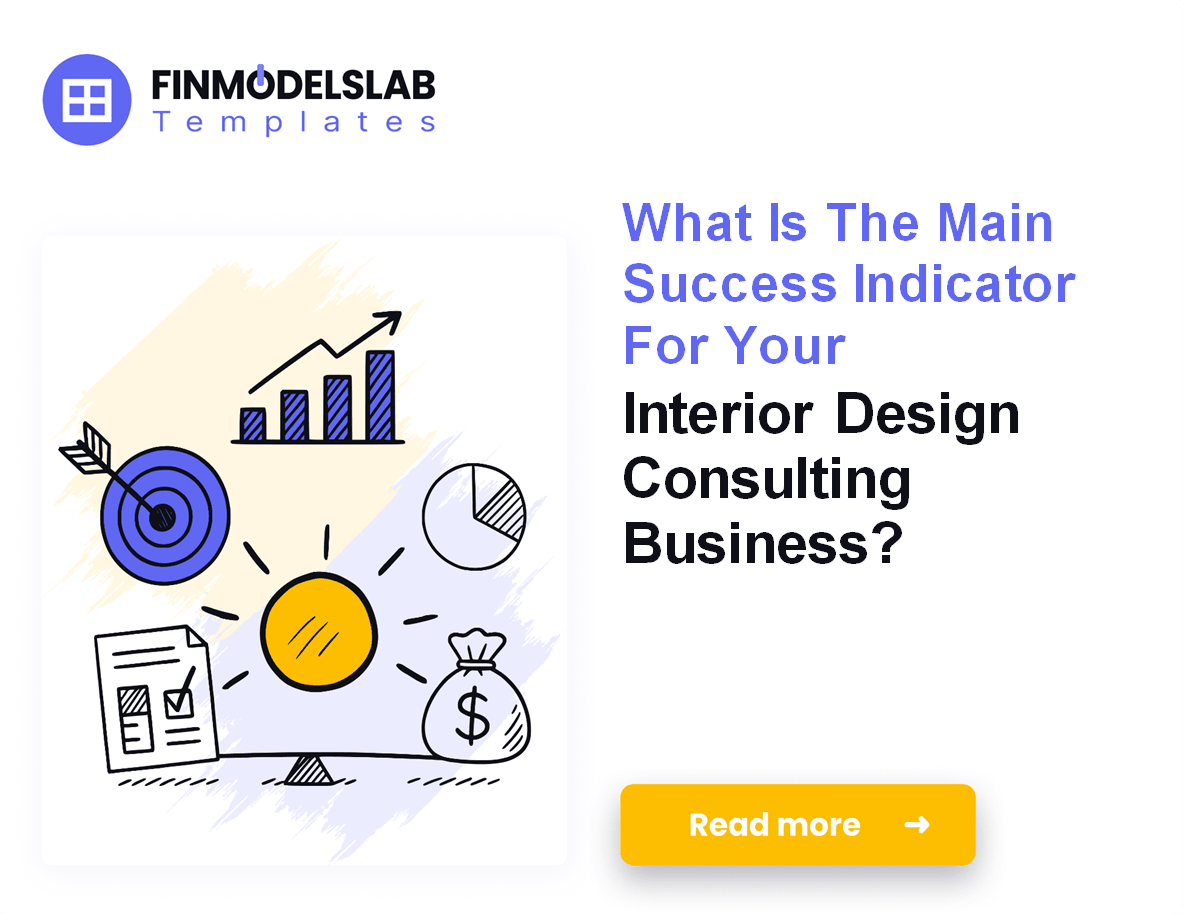 FINMODELSLAB
Templates

What Is The Main Success Indicator For Your Interior Design Consulting Business?

$

Read more →